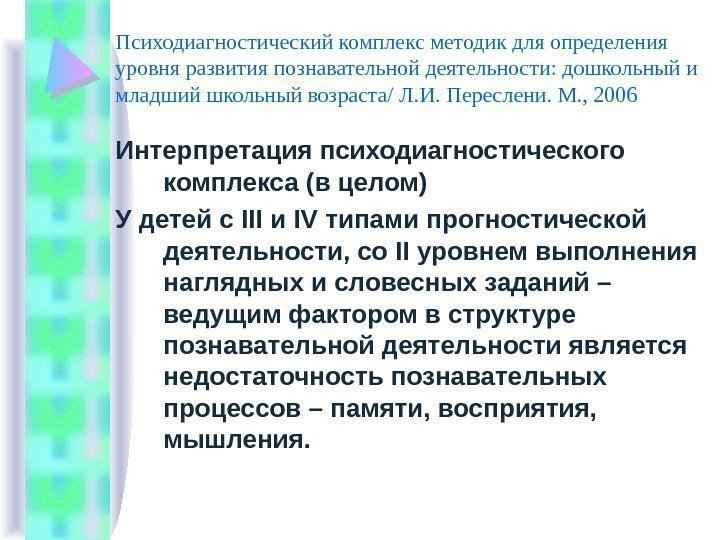 Психодиагностический комплекс методик для определения уровня развития познавательной деятельности: дошкольный и младший школьный возраста/ Л.И. Переслени. М., 2006

Интерпретация психодиагностического комплекса (в целом)

У детей с III и IV типами прогностической деятельности, со II уровнем выполнения наглядных и словесных заданий – ведущим фактором в структуре познавательной деятельности является недостаточность познавательных процессов – памяти, восприятия, мышления.